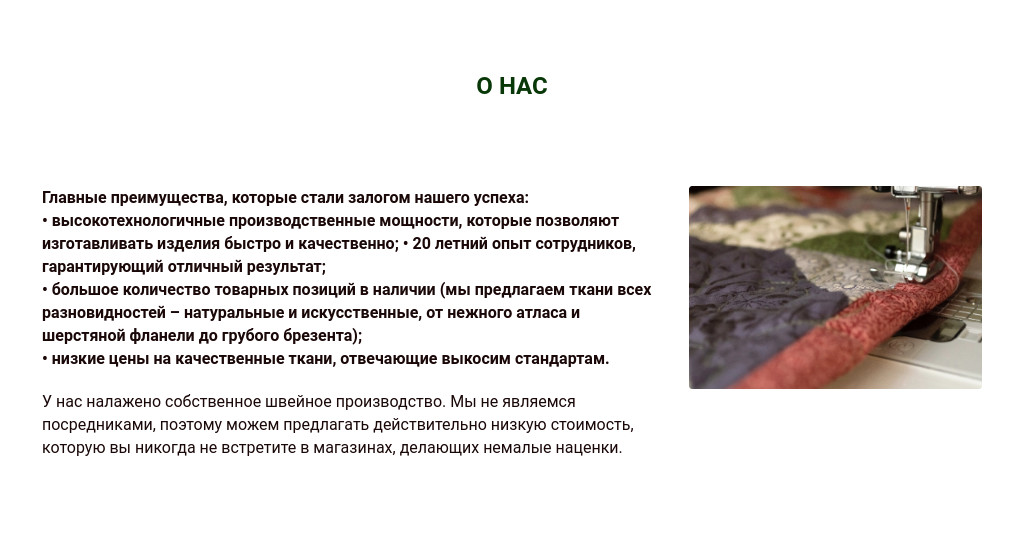 О НАС

Главные преимущества, которые стали залогом нашего успеха:
• высокотехнологичные производственные мощности, которые позволяют изготавливать изделия быстро и качественно; • 20 летний опыт сотрудников, гарантирующий отличный результат;
• большое количество товарных позиций в наличии (мы предлагаем ткани всех разновидностей – натуральные и искусственные, от нежного атласа и шерстяной фланели до грубого брезента);
• низкие цены на качественные ткани, отвечающие выкосим стандартам.

У нас налажено собственное швейное производство. Мы не являемся посредниками, поэтому можем предлагать действительно низкую стоимость, которую вы никогда не встретите в магазинах, делающих немалые наценки.